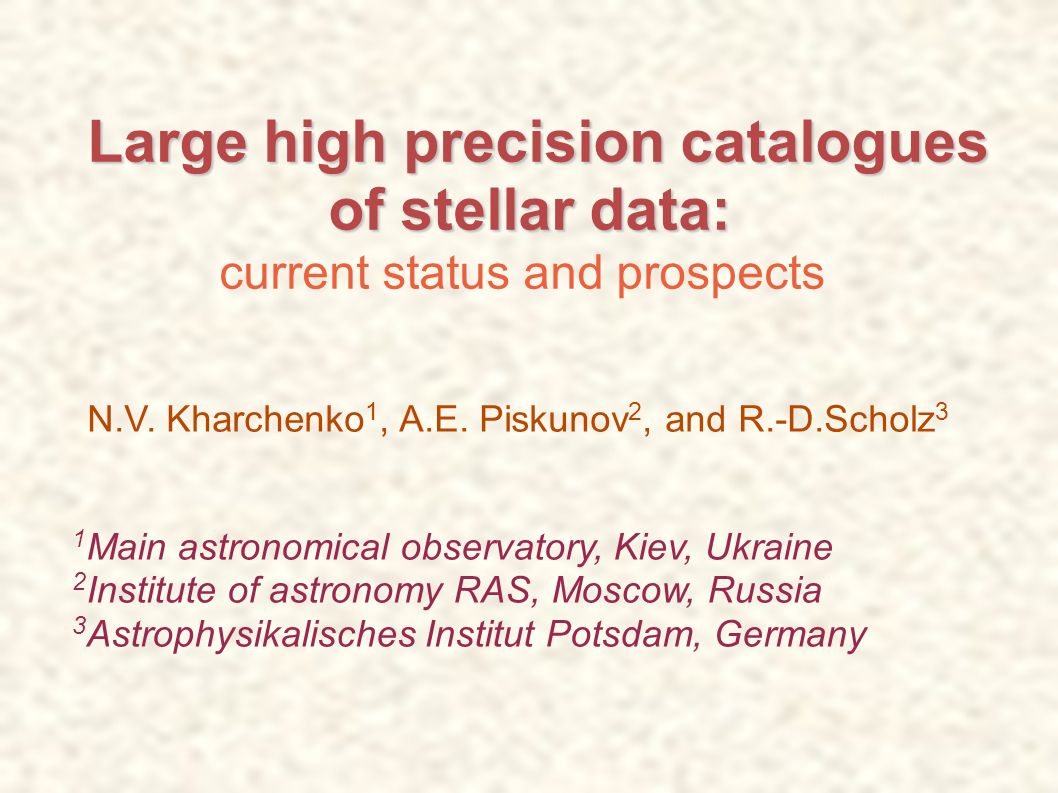 Large high precision catalogues of stellar data:
current status and prospects

N.V. Kharchenko$^1$, A.E. Piskunov$^2$, and R.-D.Scholz$^3$

$^1$Main astronomical observatory, Kiev, Ukraine
$^2$Institute of astronomy RAS, Moscow, Russia
$^3$Astrophysikalisches Institut Potsdam, Germany